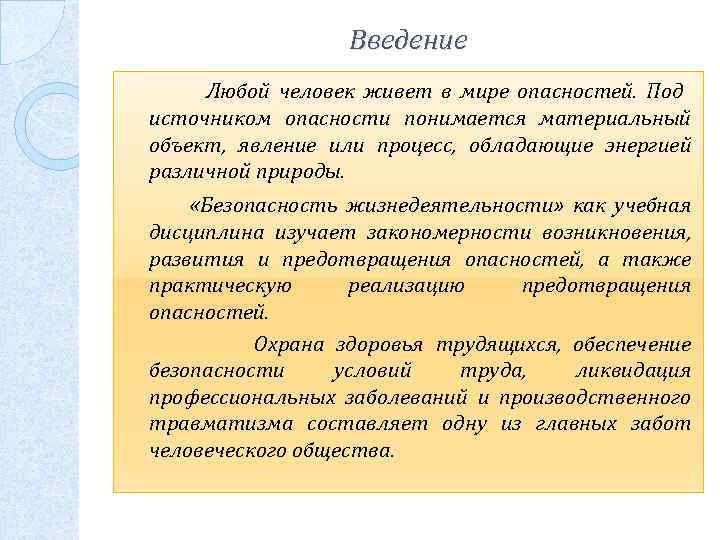 Введение

Любой человек живет в мире опасностей. Под источником опасности понимается материальный объект, явление или процесс, обладающие энергией различной природы.

«Безопасность жизнедеятельности» как учебная дисциплина изучает закономерности возникновения, развития и предотвращения опасностей, а также практическую реализацию предотвращения опасностей.

Охрана здоровья трудящихся, обеспечение безопасности условий труда, ликвидация профессиональных заболеваний и производственного травматизма составляет одну из главных забот человеческого общества.